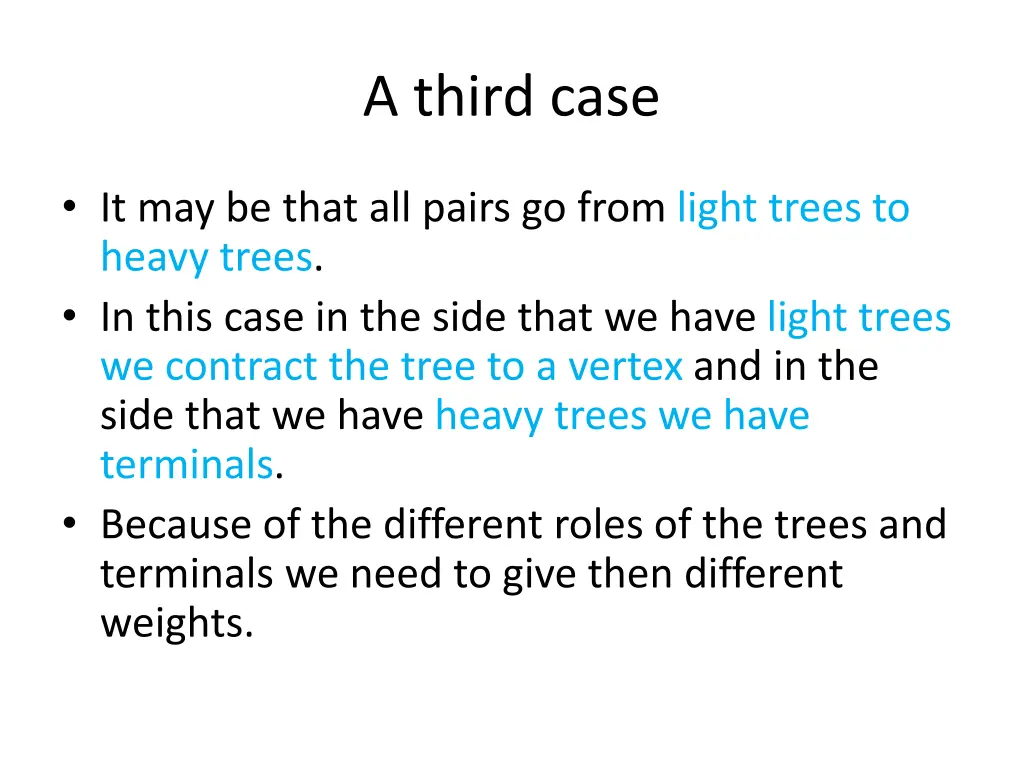 A third case

• It may be that all pairs go from light trees to heavy trees.
• In this case in the side that we have light trees we contract the tree to a vertex and in the side that we have heavy trees we have terminals.
• Because of the different roles of the trees and terminals we need to give then different weights.